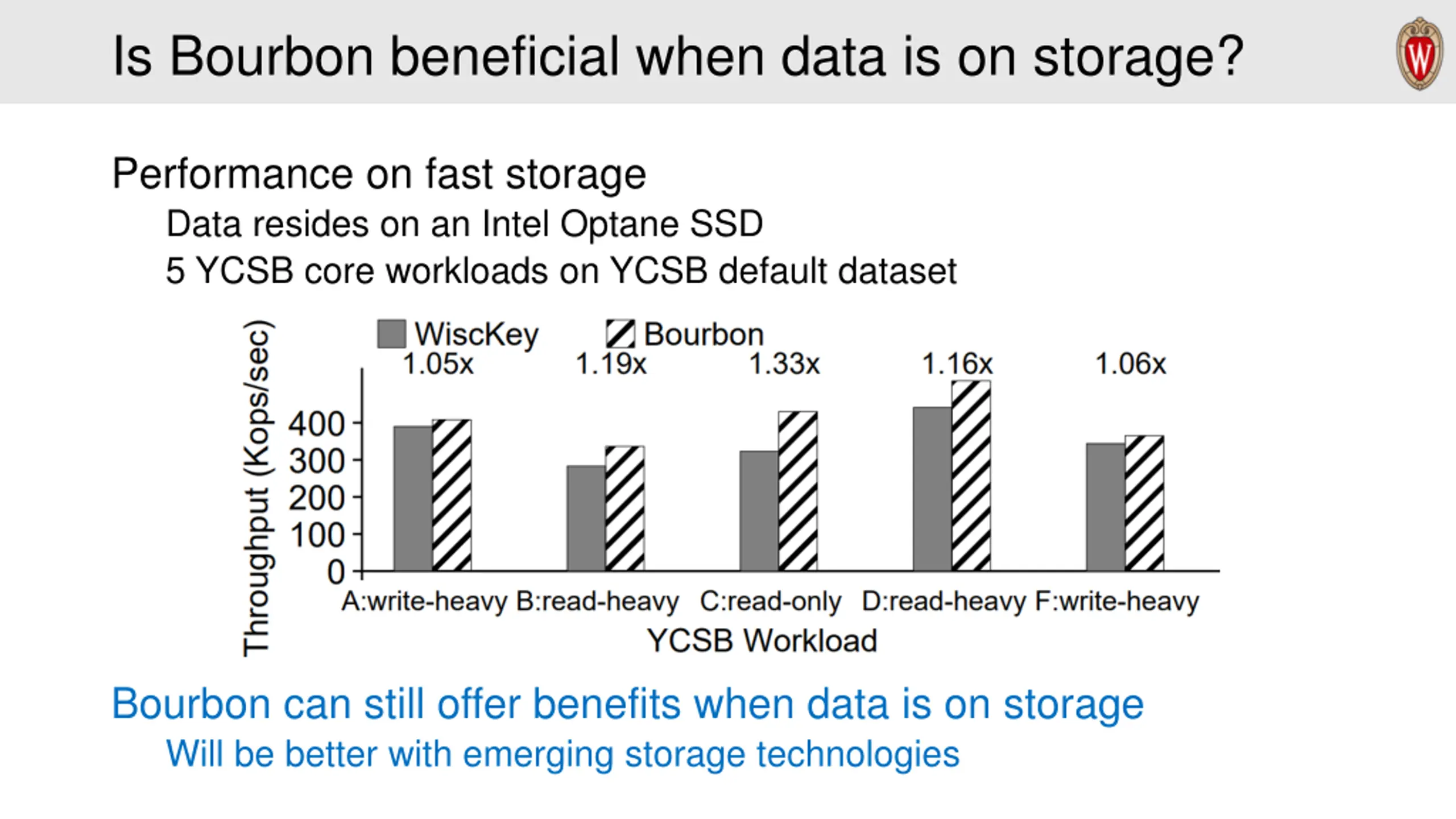 Is Bourbon beneficial when data is on storage?

W

Performance on fast storage

Data resides on an Intel Optane SSD

5 YCSB core workloads on YCSB default dataset

WiscKey Bourbon

1.05x 1.19x 1.33x 1.16x 1.06x

Throughput (Kops/sec)

400
300
200
100
0

A:write-heavy B:read-heavy C:read-only D:read-heavy F:write-heavy

YCSB Workload

Bourbon can still offer benefits when data is on storage

Will be better with emerging storage technologies